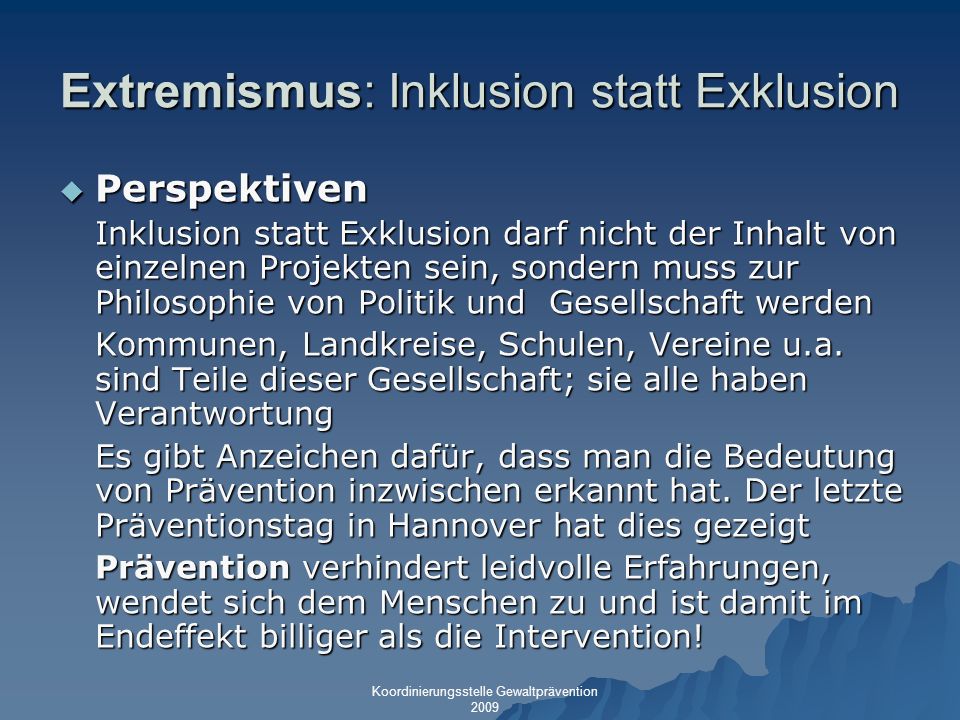 Extremismus: Inklusion statt Exklusion

Perspektiven

Inklusion statt Exklusion darf nicht der Inhalt von einzelnen Projekten sein, sondern muss zur Philosophie von Politik und  Gesellschaft werden

Kommunen, Landkreise, Schulen, Vereine u.a. sind Teile dieser Gesellschaft; sie alle haben Verantwortung

Es gibt Anzeichen dafür, dass man die Bedeutung von Prävention inzwischen erkannt hat. Der letzte Präventionstag in Hannover hat dies gezeigt

Prävention verhindert leidvolle Erfahrungen, wendet sich dem Menschen zu und ist damit im Endeffekt billiger als die Intervention!

Koordinierungsstelle Gewaltprävention 2009